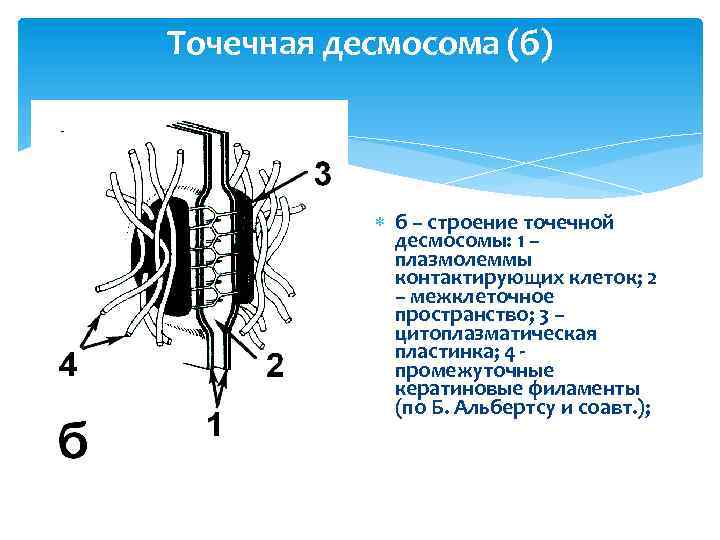 Точечная десмосома (б)

3

4

2

1

б

б – строение точечной десмосомы: 1 – плазмолеммы контактирующих клеток; 2 – межклеточное пространство; 3 – цитоплазматическая пластинка; 4 - промежуточные кератиновые филаменты (по Б. Альбертсу и соавт.);